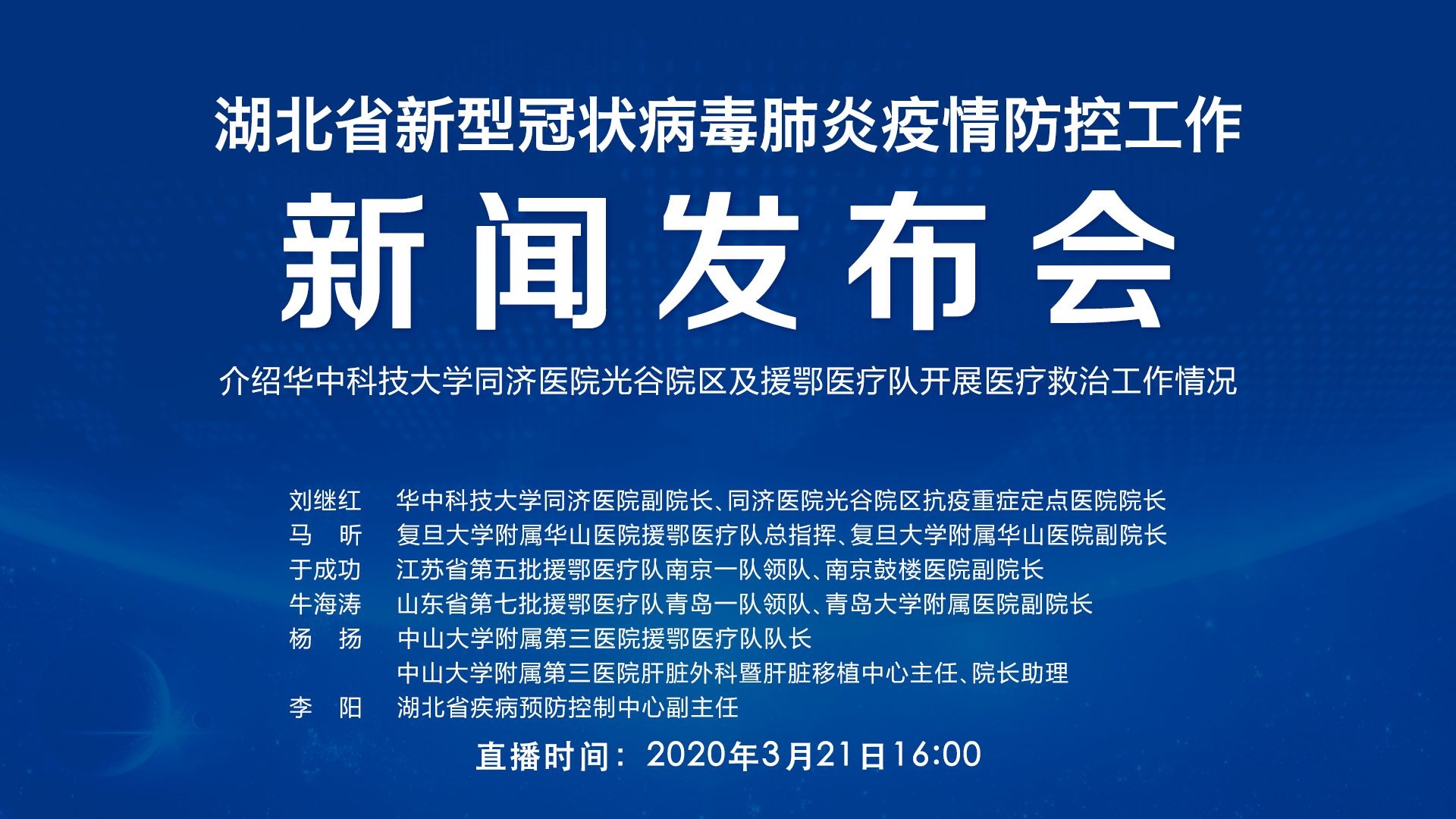 湖北省新型冠状病毒肺炎疫情防控工作

新闻发布会

介绍华中科技大学同济医院光谷院区及援鄂医疗队开展医疗救治工作情况

刘继红　华中科技大学同济医院副院长、同济医院光谷院区抗疫重症定点医院院长
马　昕　复旦大学附属华山医院援鄂医疗队总指挥、复旦大学附属华山医院副院长
于成功　江苏省第五批援鄂医疗队南京一队领队、南京鼓楼医院副院长
牛海涛　山东省第七批援鄂医疗队青岛一队领队、青岛大学附属医院副院长
杨　扬　中山大学附属第三医院援鄂医疗队队长
中山大学附属第三医院肝脏外科暨肝脏移植中心主任、院长助理
李　阳　湖北省疾病预防控制中心副主任

直播时间：2020年3月21日16:00